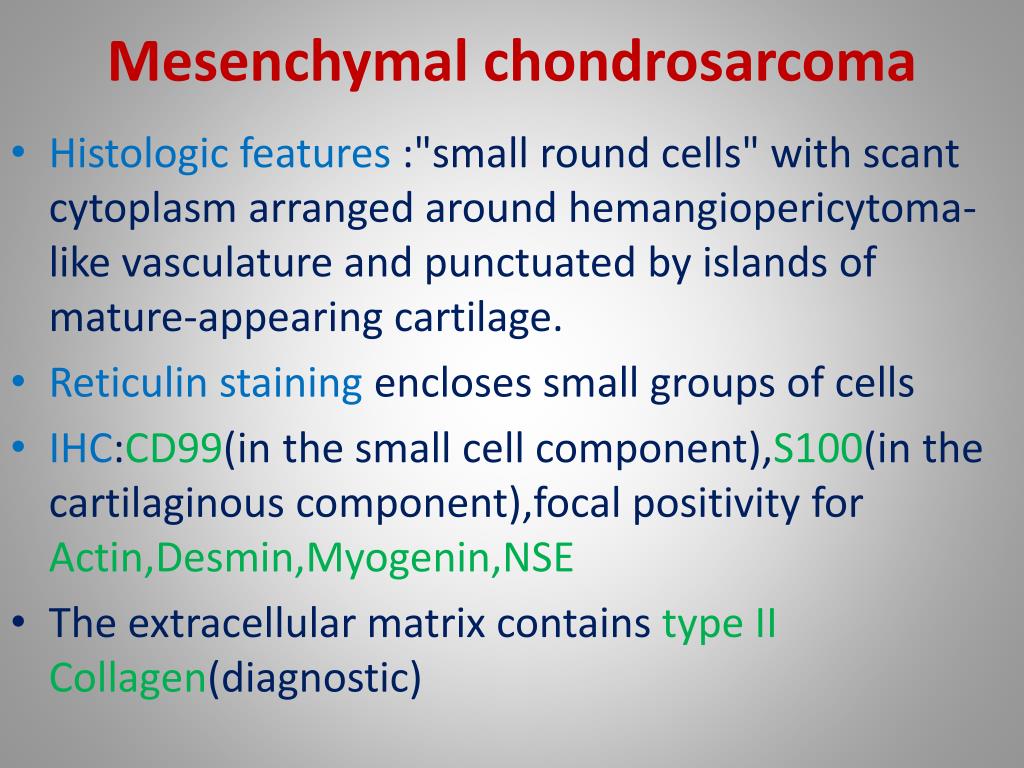 Mesenchymal chondrosarcoma

• Histologic features :"small round cells" with scant cytoplasm arranged around hemangiopericytoma-like vasculature and punctuated by islands of mature-appearing cartilage.
• Reticulin staining encloses small groups of cells
• IHC:CD99(in the small cell component),S100(in the cartilaginous component),focal positivity for Actin,Desmin,Myogenin,NSE
• The extracellular matrix contains type II Collagen(diagnostic)